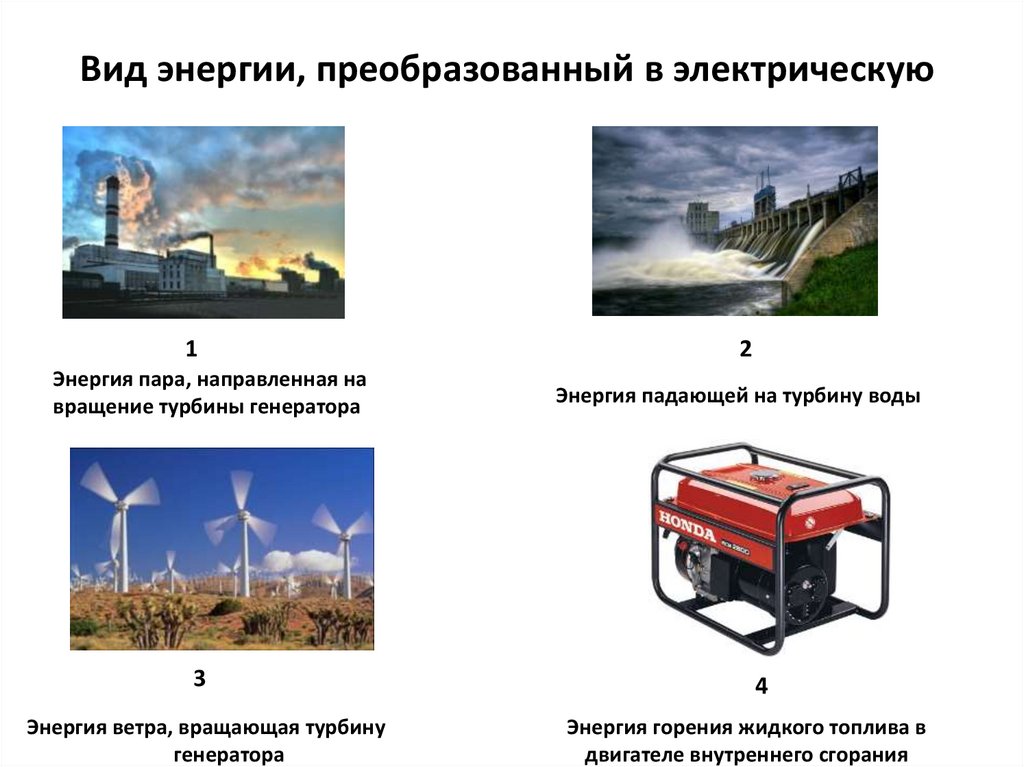 Вид энергии, преобразованный в электрическую

1
Энергия пара, направленная на вращение турбины генератора

2
Энергия падающей на турбину воды

3
Энергия ветра, вращающая турбину генератора

HONDA

4
Энергия горения жидкого топлива в двигателе внутреннего сгорания